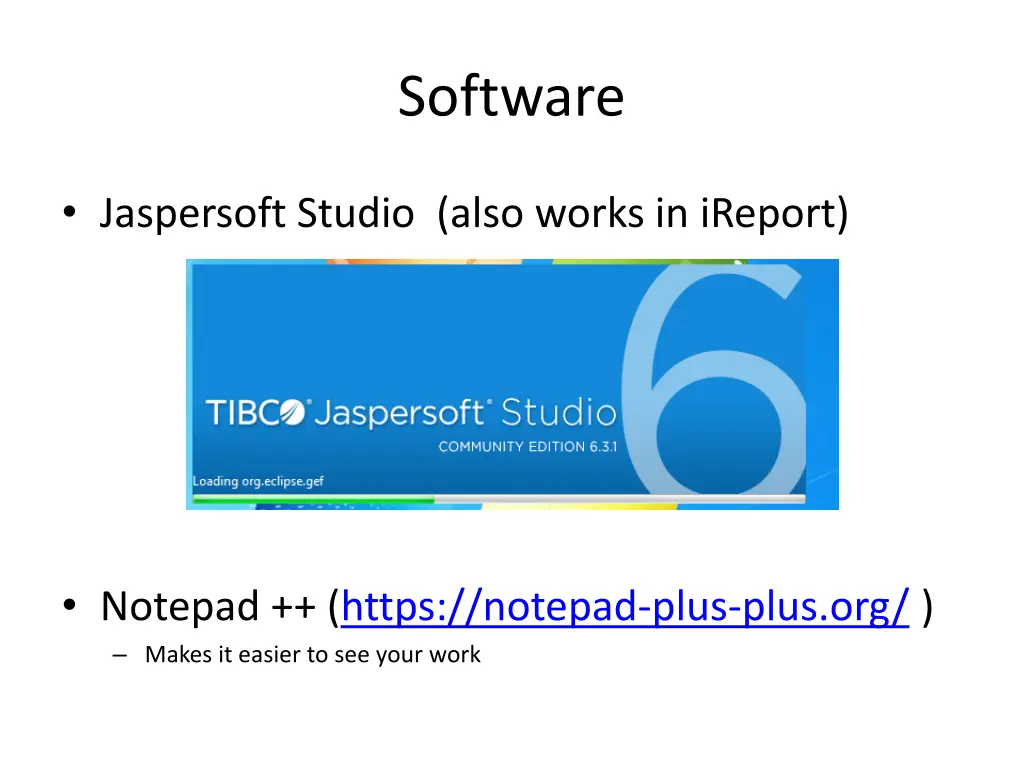 Software

• Jaspersoft Studio (also works in iReport)

TIBCO Jaspersoft Studio
COMMUNITY EDITION 6.3.1
6
Loading org.eclipse.gef

• Notepad ++ (https://notepad-plus-plus.org/ )
– Makes it easier to see your work